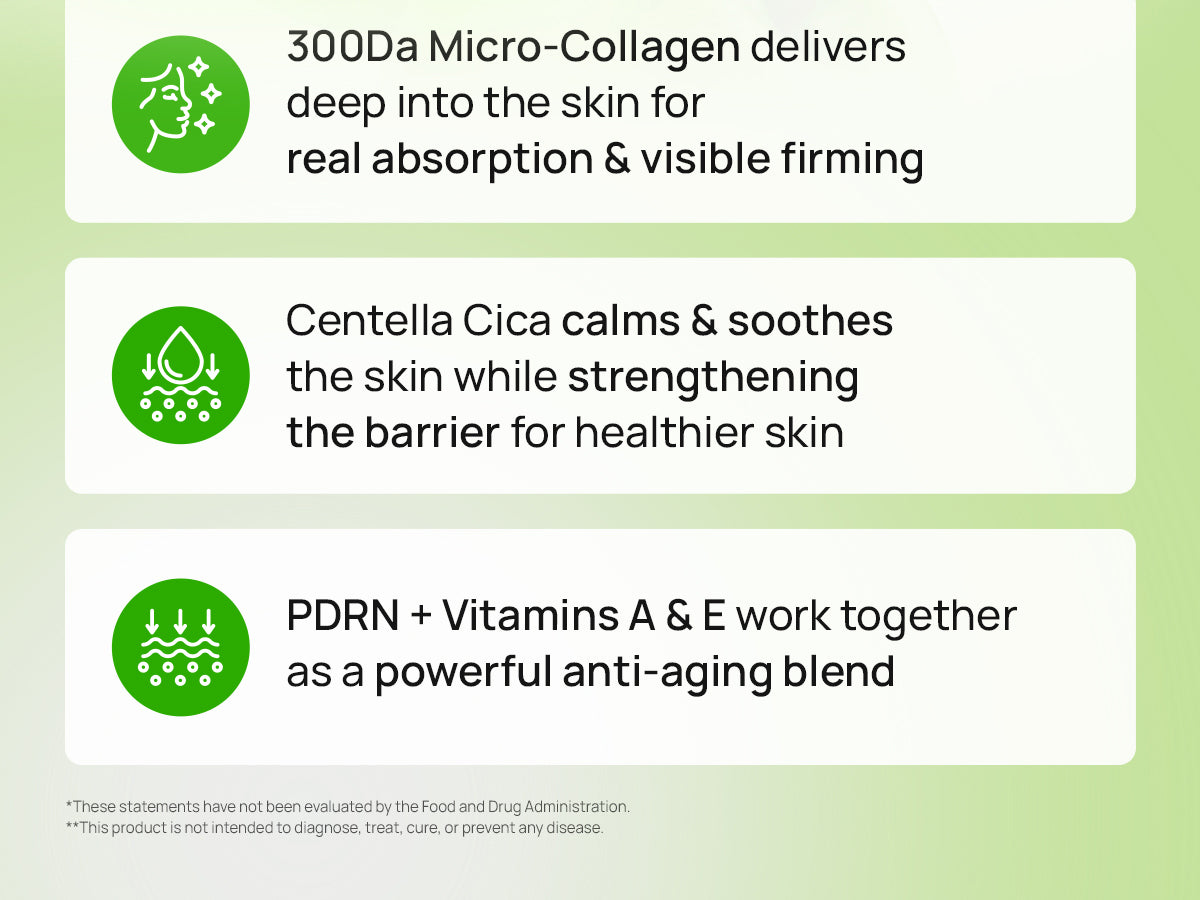 300Da Micro-Collagen delivers deep into the skin for real absorption & visible firming

Centella Cica calms & soothes the skin while strengthening the barrier for healthier skin

PDRN + Vitamins A & E work together as a powerful anti-aging blend

*These statements have not been evaluated by the Food and Drug Administration.
**This product is not intended to diagnose, treat, cure, or prevent any disease.